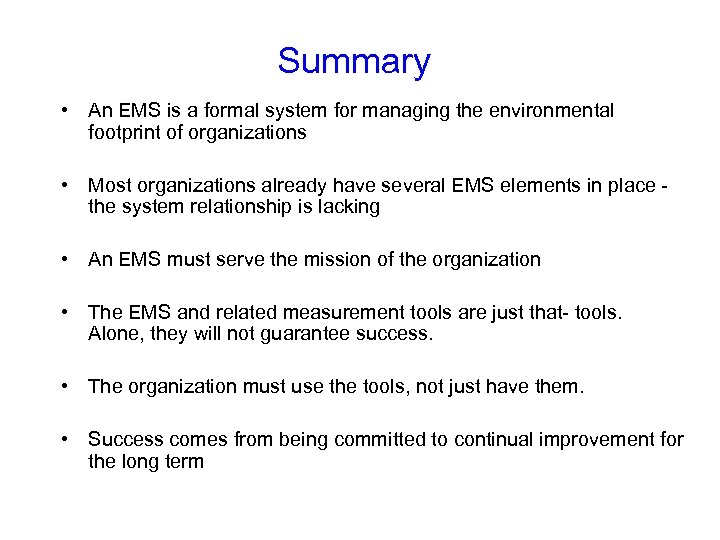 Summary

• An EMS is a formal system for managing the environmental footprint of organizations

• Most organizations already have several EMS elements in place - the system relationship is lacking

• An EMS must serve the mission of the organization

• The EMS and related measurement tools are just that- tools. Alone, they will not guarantee success.

• The organization must use the tools, not just have them.

• Success comes from being committed to continual improvement for the long term